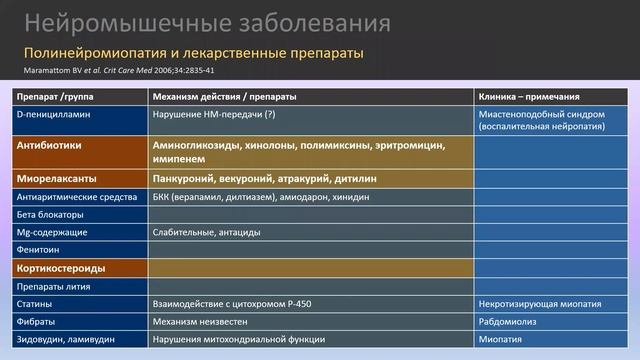 Нейромышечные заболевания

Полинейромиопатия и лекарственные препараты

Maramattom BV et al. Crit Care Med 2006;34:2835-41

| Препарат /группа | Механизм действия / препараты | Клиника – примечания |
|---|---|---|
| D-пеницилламин | Нарушение НМ-передачи (?) | Миастеноподобный синдром (воспалительная нейропатия) |
| Антибиотики | Аминогликозиды, хинолоны, полимиксины, эритромицин, имипенем | |
| Миорелаксанты | Панкуроний, векуроний, атракурий, дитилин | |
| Антиаритмические средства | БКК (верапамил, дилтиазем), амиодарон, хинидин | |
| Бета блокаторы | | |
| Mg-содержащие | Слабительные, антациды | |
| Фенитоин | | |
| Кортикостероиды | | |
| Препараты лития | | |
| Статины | Взаимодействие с цитохромом Р-450 | Некротизирующая миопатия |
| Фибраты | Механизм неизвестен | Рабдомиолиз |
| Зидовудин, ламивудин | Нарушения митохондриальной функции | Миопатия |